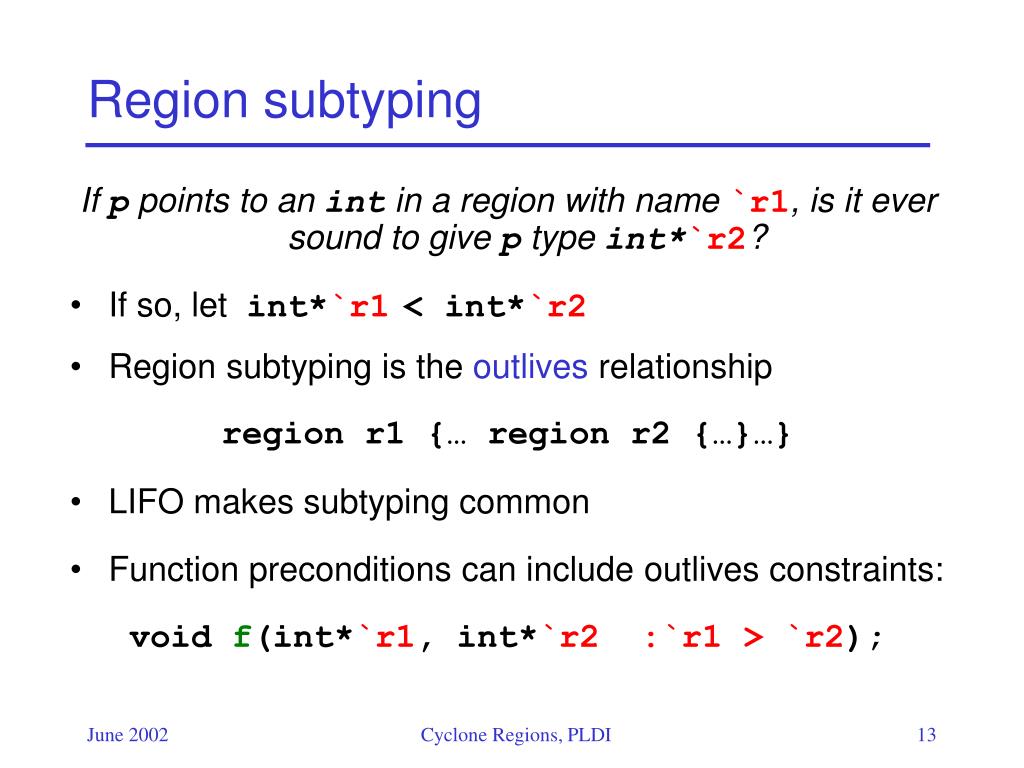 Region subtyping

If p points to an int in a region with name `r1, is it ever sound to give p type int*`r2?

• If so, let int*`r1 < int*`r2

• Region subtyping is the outlives relationship

region r1 {… region r2 {…}…}

• LIFO makes subtyping common

• Function preconditions can include outlives constraints:

void f(int*`r1, int*`r2 :`r1 > `r2);

June 2002

Cyclone Regions, PLDI

13